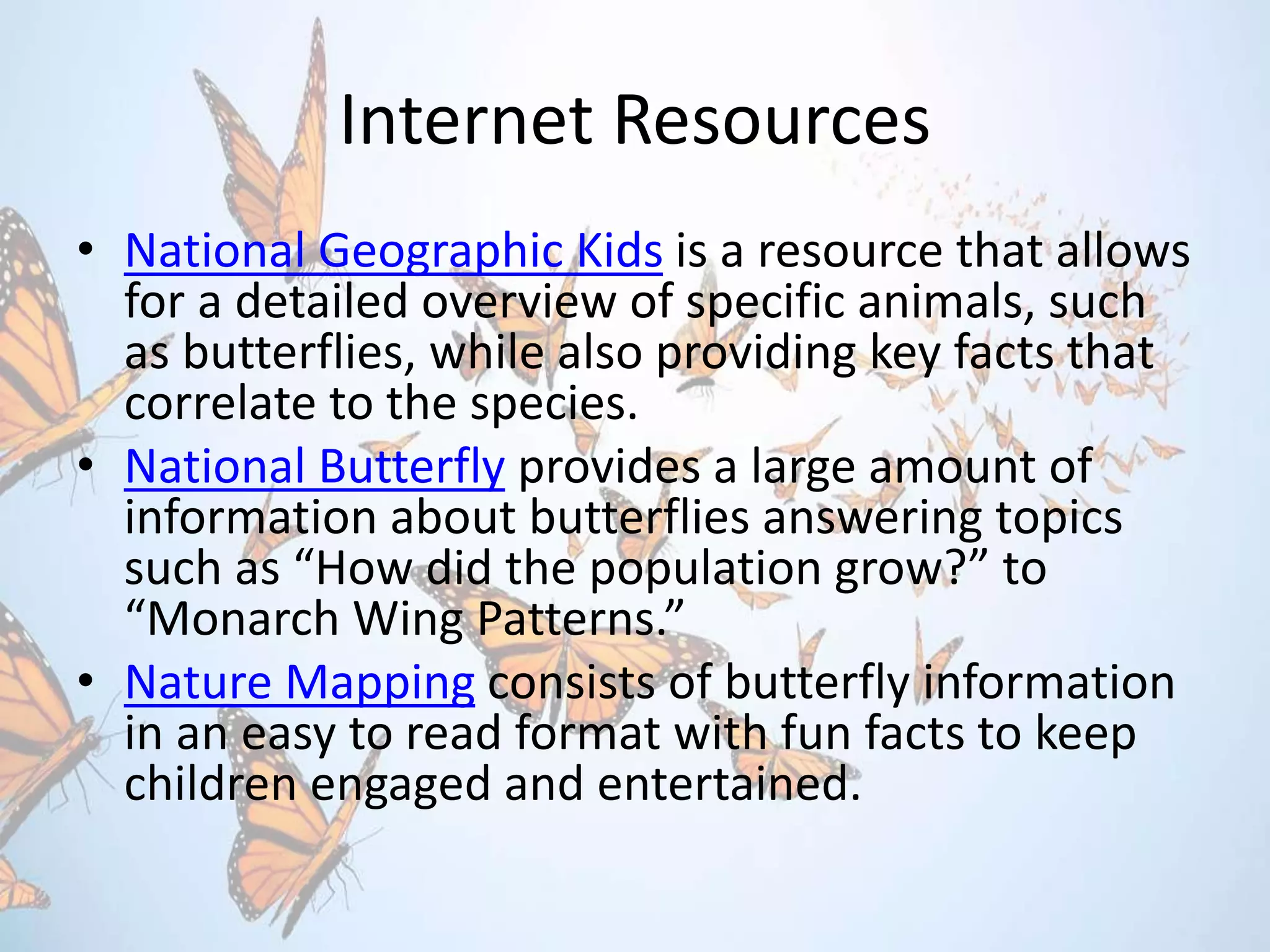 Internet Resources

• National Geographic Kids is a resource that allows for a detailed overview of specific animals, such as butterflies, while also providing key facts that correlate to the species.
• National Butterfly provides a large amount of information about butterflies answering topics such as “How did the population grow?” to “Monarch Wing Patterns.”
• Nature Mapping consists of butterfly information in an easy to read format with fun facts to keep children engaged and entertained.